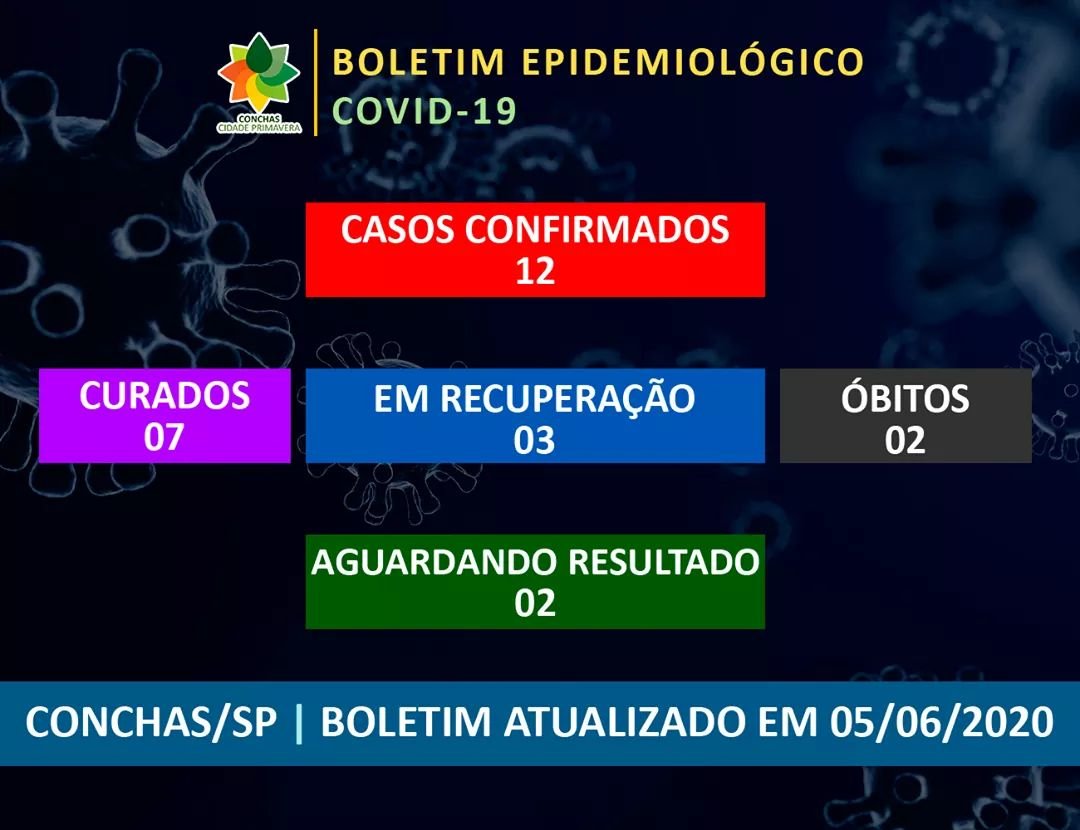 CONCHAS
CIDADE PRIMAVERA

BOLETIM EPIDEMIOLÓGICO
COVID-19

CASOS CONFIRMADOS
12

CURADOS
07

EM RECUPERAÇÃO
03

ÓBITOS
02

AGUARDANDO RESULTADO
02

CONCHAS/SP | BOLETIM ATUALIZADO EM 05/06/2020